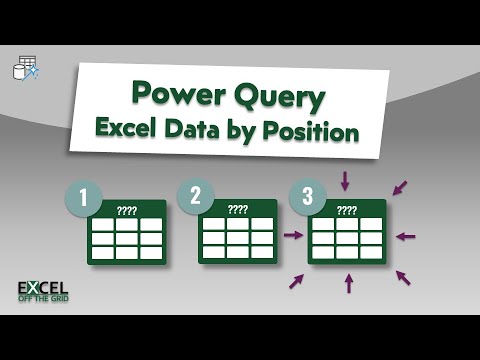 Power Query
Excel Data by Position

1
????

2
????

3
????

EXCEL
OFF THE GRID